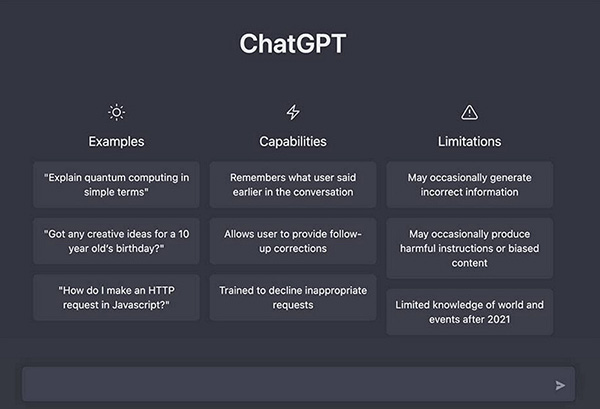 ChatGPT

Examples

"Explain quantum computing in simple terms"

"Got any creative ideas for a 10 year old's birthday?"

"How do I make an HTTP request in Javascript?"

Capabilities

Remembers what user said earlier in the conversation

Allows user to provide follow-up corrections

Trained to decline inappropriate requests

Limitations

May occasionally generate incorrect information

May occasionally produce harmful instructions or biased content

Limited knowledge of world and events after 2021